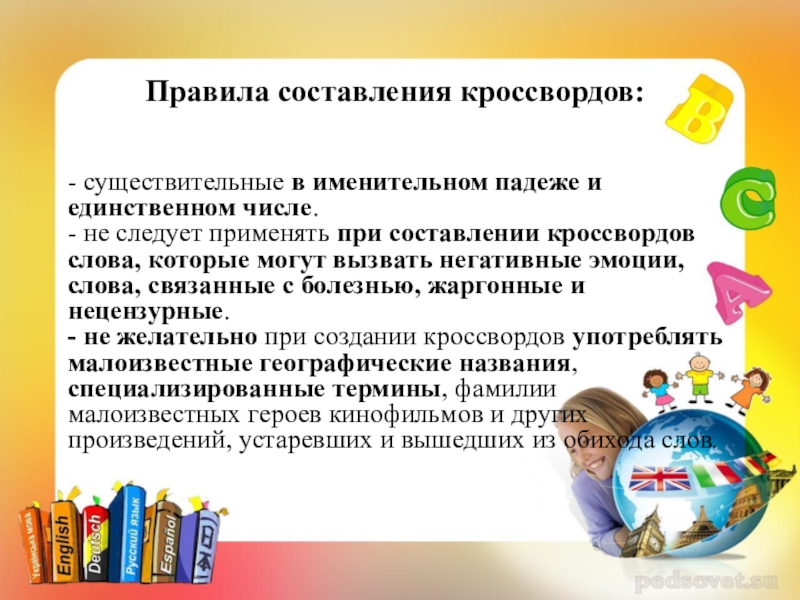 Правила составления кроссвордов:

- существительные в именительном падеже и единственном числе.
- не следует применять при составлении кроссвордов слова, которые могут вызвать негативные эмоции, слова, связанные с болезнью, жаргонные и нецензурные.
- не желательно при создании кроссвордов употреблять малоизвестные географические названия, специализированные термины, фамилии малоизвестных героев кинофильмов и других произведений, устаревших и вышедших из обихода слов.

B
C
A

Українська мова
English
Deutsch
Русский язык
Español

pedsovet.su